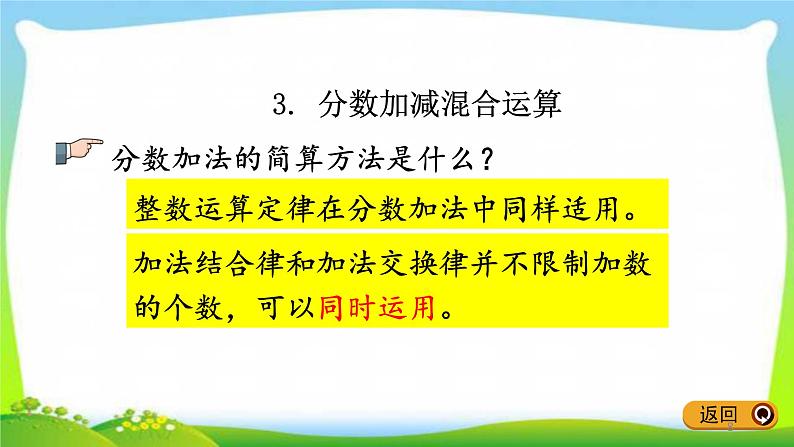 3. 分数加减混合运算

分数加法的简算方法是什么？

整数运算定律在分数加法中同样适用。

加法结合律和加法交换律并不限制加数的个数，可以同时运用。

返回